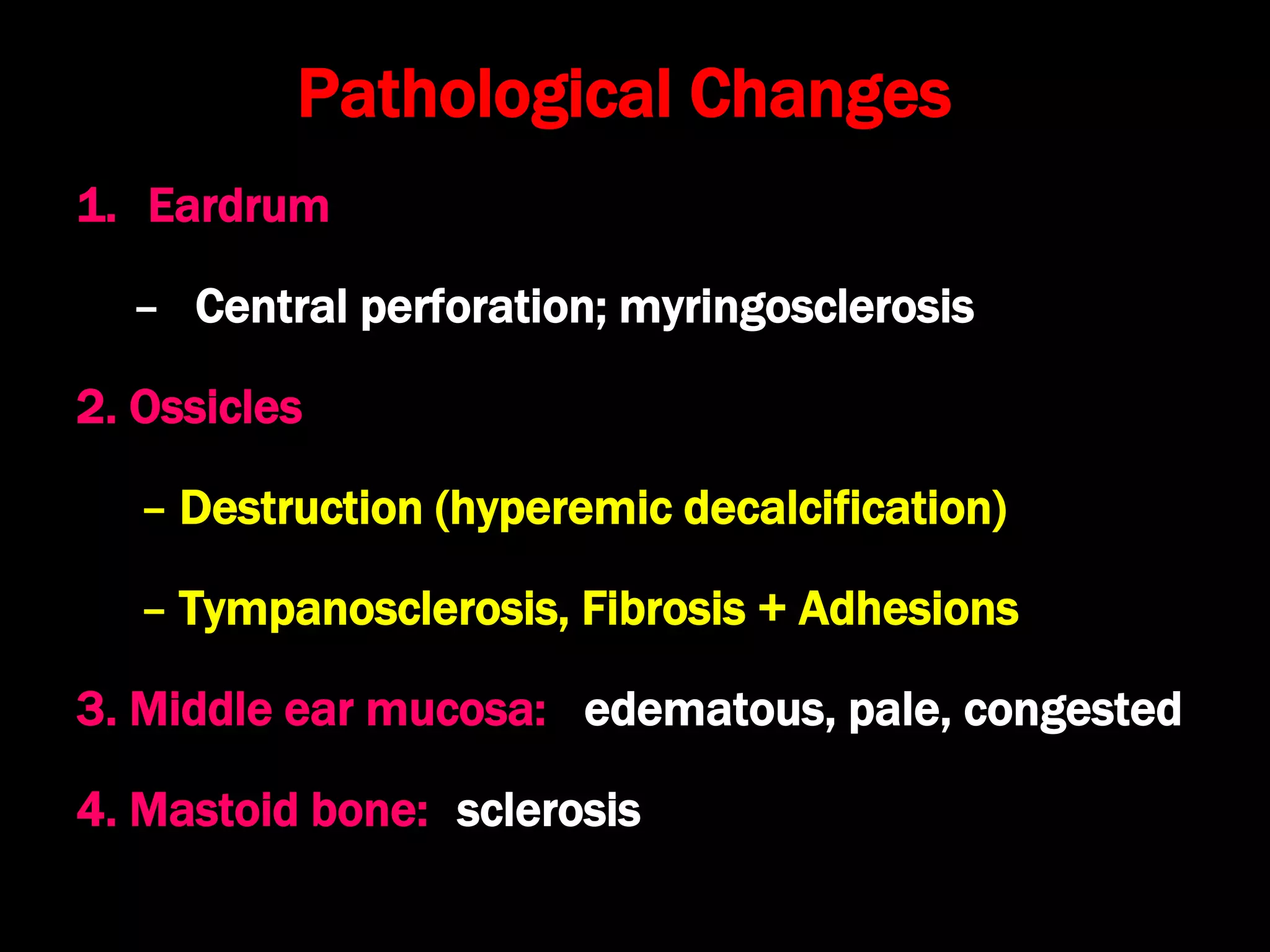 Pathological Changes

1. Eardrum

– Central perforation; myringosclerosis

2. Ossicles

– Destruction (hyperemic decalcification)

– Tympanosclerosis, Fibrosis + Adhesions

3. Middle ear mucosa: edematous, pale, congested

4. Mastoid bone: sclerosis